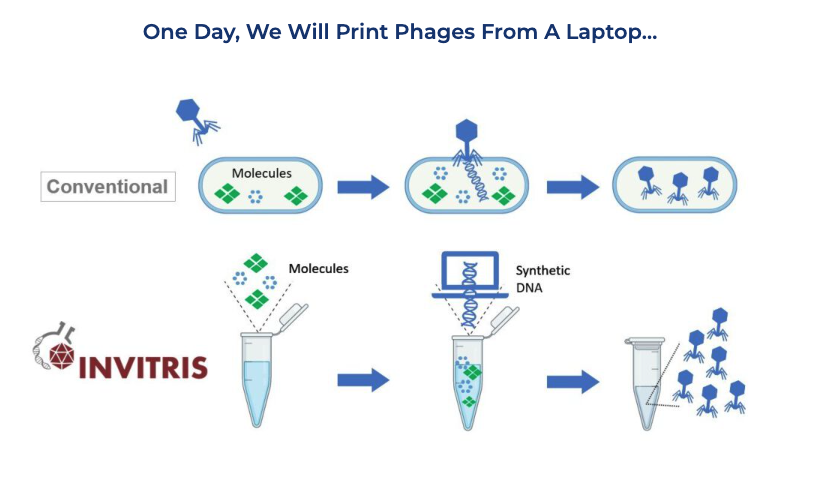 One Day, We Will Print Phages From A Laptop...

Conventional

Molecules

INVITRIS

Molecules

Synthetic DNA